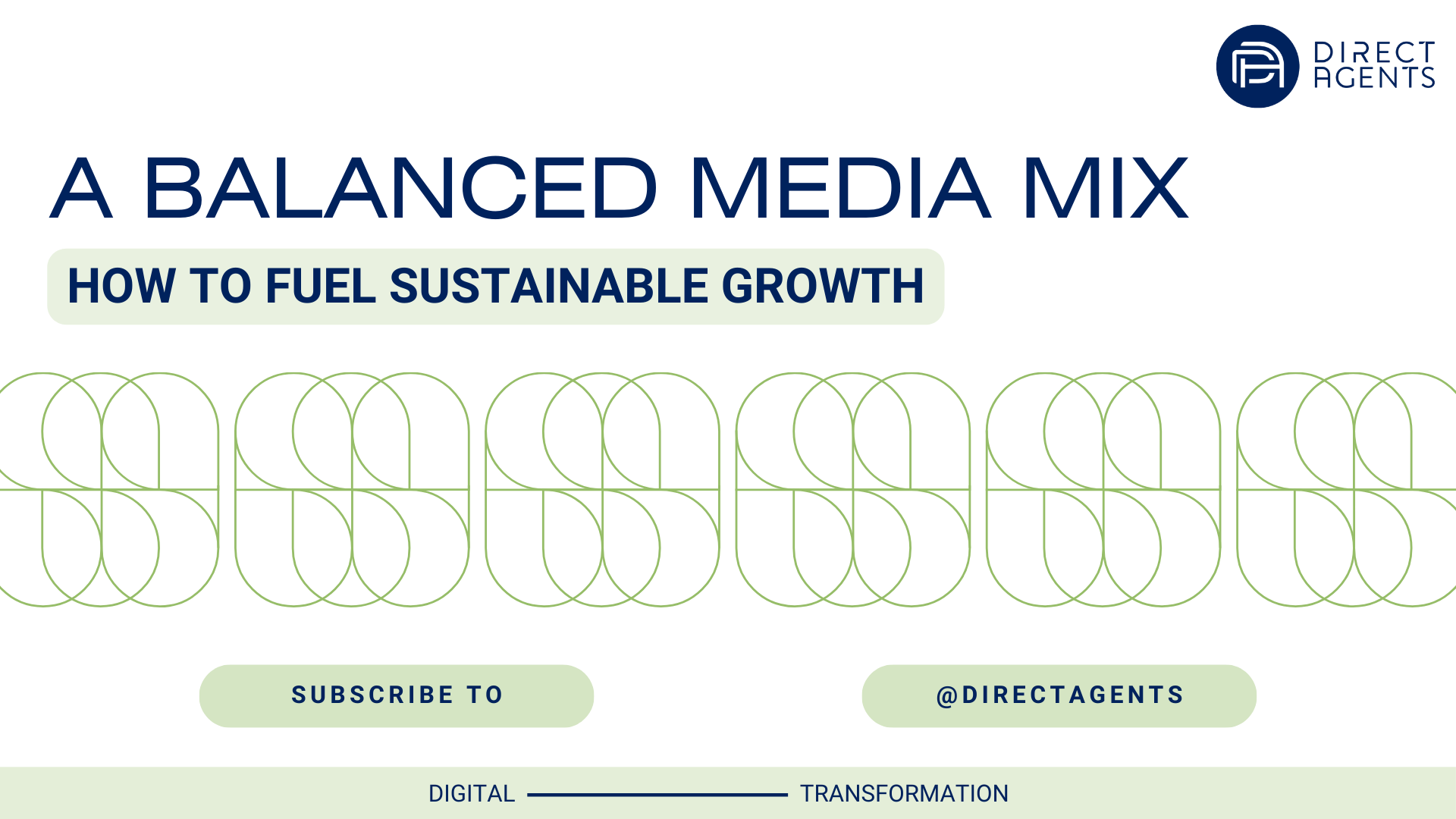 DIRECT AGENTS

A BALANCED MEDIA MIX

HOW TO FUEL SUSTAINABLE GROWTH

SUBSCRIBE TO

@DIRECTAGENTS

DIGITAL TRANSFORMATION